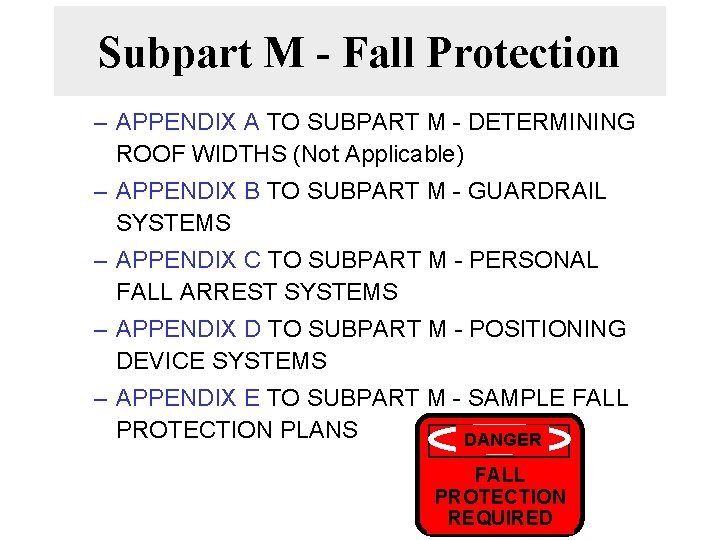 Subpart M - Fall Protection

– APPENDIX A TO SUBPART M - DETERMINING ROOF WIDTHS (Not Applicable)

– APPENDIX B TO SUBPART M - GUARDRAIL SYSTEMS

– APPENDIX C TO SUBPART M - PERSONAL FALL ARREST SYSTEMS

– APPENDIX D TO SUBPART M - POSITIONING DEVICE SYSTEMS

– APPENDIX E TO SUBPART M - SAMPLE FALL PROTECTION PLANS

DANGER

FALL PROTECTION REQUIRED